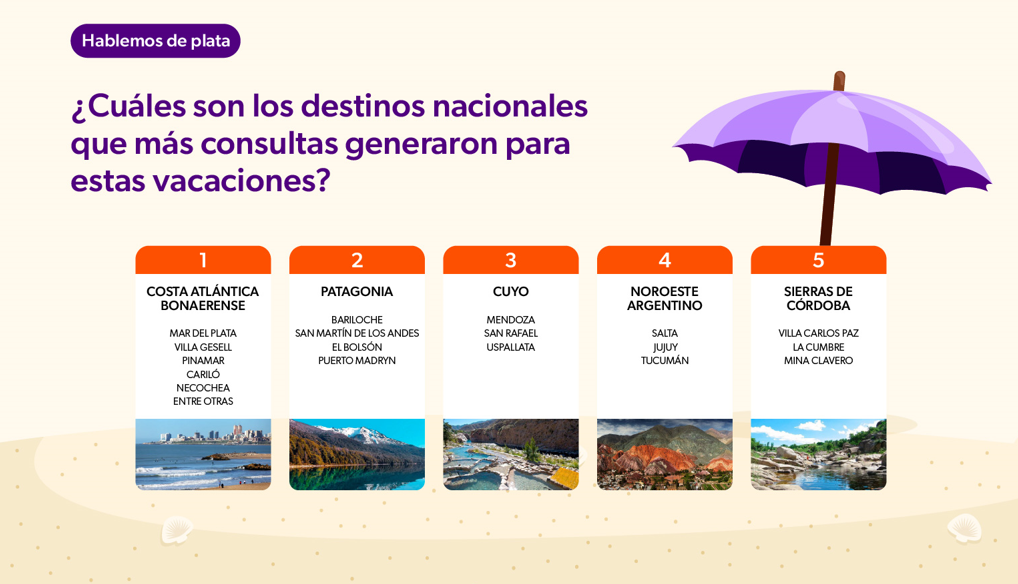 Hablemos de plata

¿Cuáles son los destinos nacionales que más consultas generaron para estas vacaciones?

1
COSTA ATLÁNTICA BONAERENSE
MAR DEL PLATA
VILLA GESELL
PINAMAR
CARILÓ
NECOCHEA
ENTRE OTRAS

2
PATAGONIA
BARILOCHE
SAN MARTÍN DE LOS ANDES
EL BOLSÓN
PUERTO MADRYN

3
CUYO
MENDOZA
SAN RAFAEL
USPALLATA

4
NOROESTE ARGENTINO
SALTA
JUJUY
TUCUMÁN

5
SIERRAS DE CÓRDOBA
VILLA CARLOS PAZ
LA CUMBRE
MINA CLAVERO